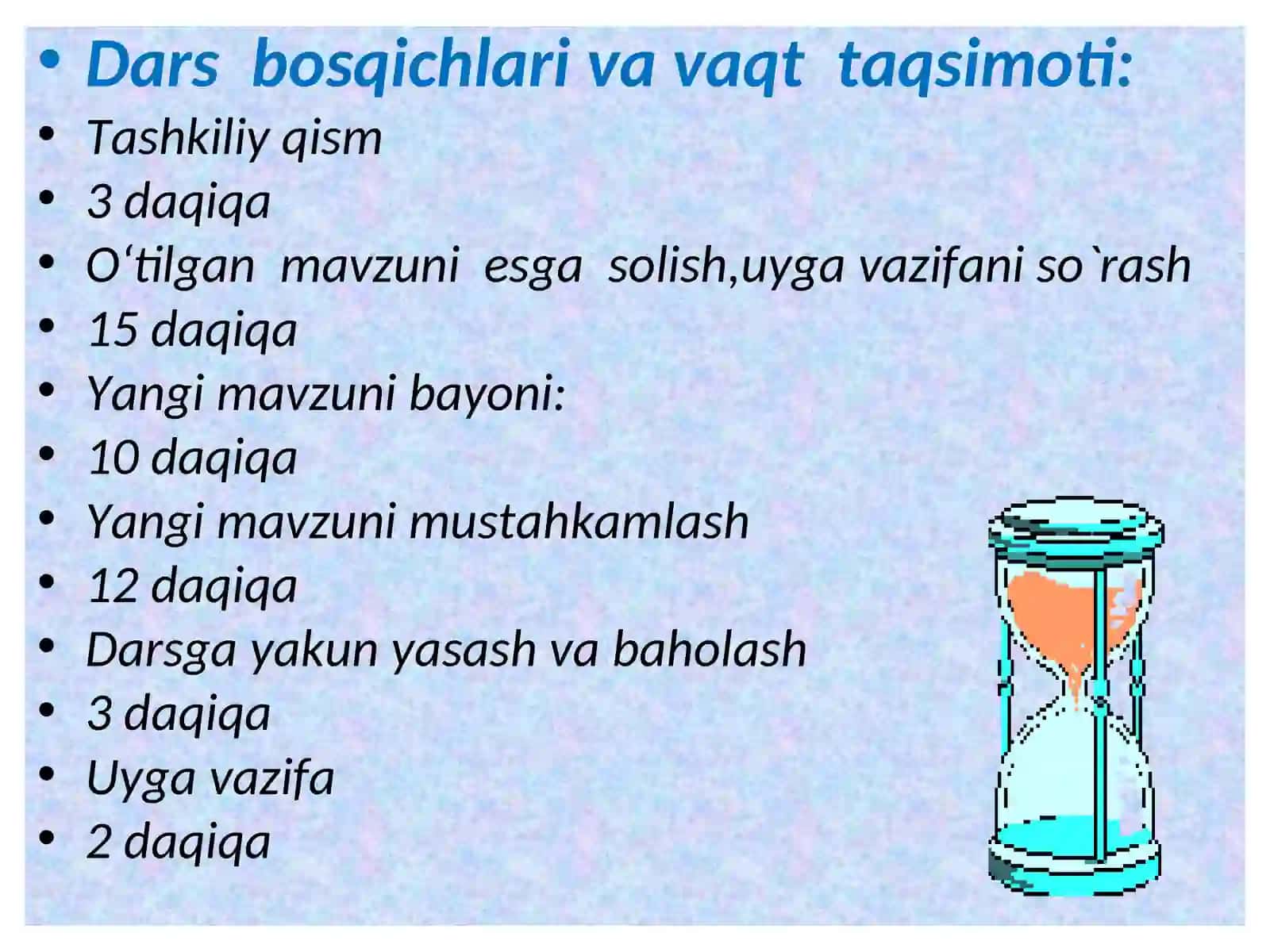 • Dars bosqichlari va vaqt taqsimoti:
• Tashkiliy qism
• 3 daqiqa
• O‘tilgan mavzuni esga solish,uyga vazifani so`rash
• 15 daqiqa
• Yangi mavzuni bayoni:
• 10 daqiqa
• Yangi mavzuni mustahkamlash
• 12 daqiqa
• Darsga yakun yasash va baholash
• 3 daqiqa
• Uyga vazifa
• 2 daqiqa